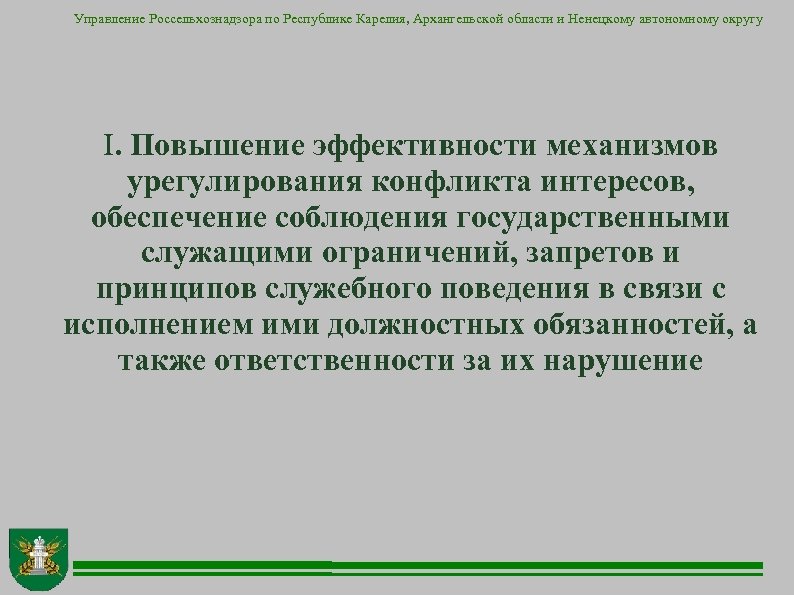 Управление Россельхознадзора по Республике Карелия, Архангельской области и Ненецкому автономному округу

I. Повышение эффективности механизмов урегулирования конфликта интересов, обеспечение соблюдения государственными служащими ограничений, запретов и принципов служебного поведения в связи с исполнением ими должностных обязанностей, а также ответственности за их нарушение